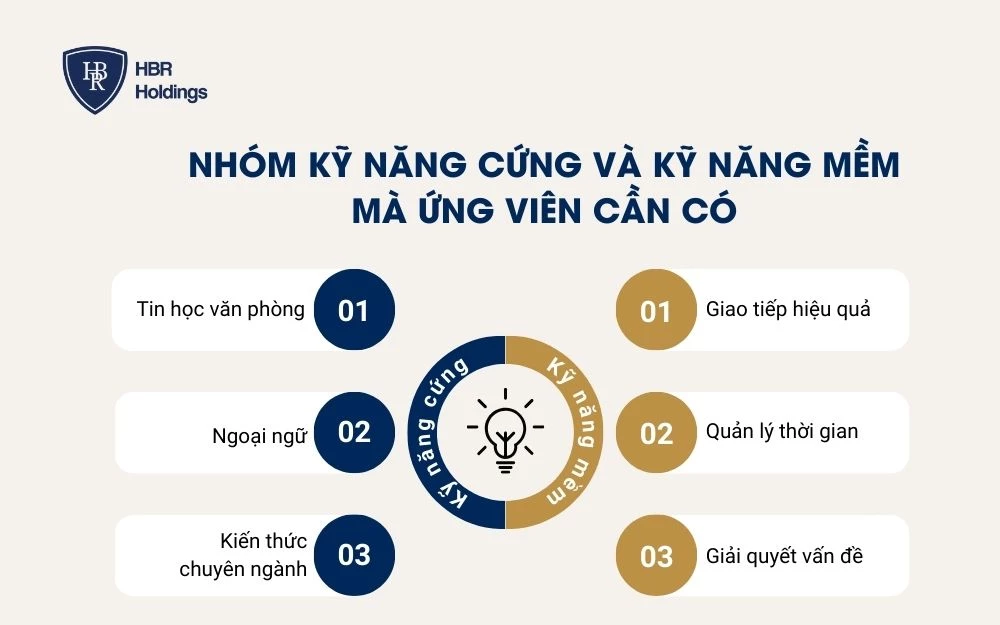 HBR
HBR Holdings

NHÓM KỸ NĂNG CỨNG VÀ KỸ NĂNG MỀM MÀ ỨNG VIÊN CẦN CÓ

Tin học văn phòng 01

Ngoại ngữ 02

Kiến thức chuyên ngành 03

Kỹ năng cứng

Kỹ năng mềm

01 Giao tiếp hiệu quả

02 Quản lý thời gian

03 Giải quyết vấn đề